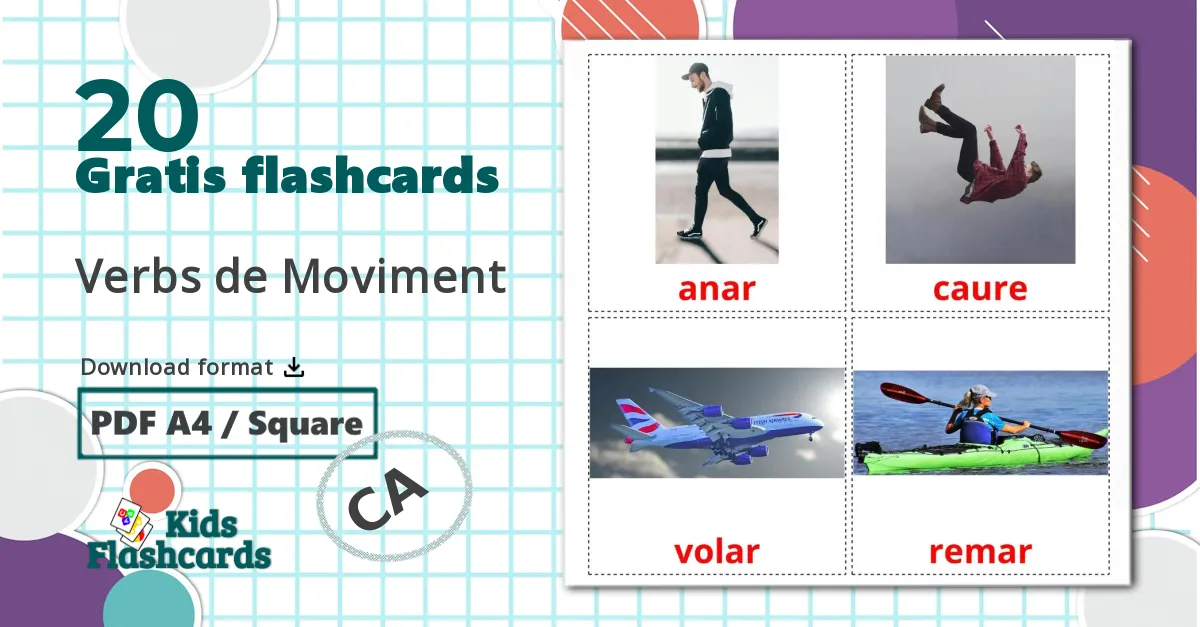 20
Gratis flashcards

Verbs de Moviment

Download format

PDF A4 / Square

CA

Kids Flashcards

anar

caure

volar

remar